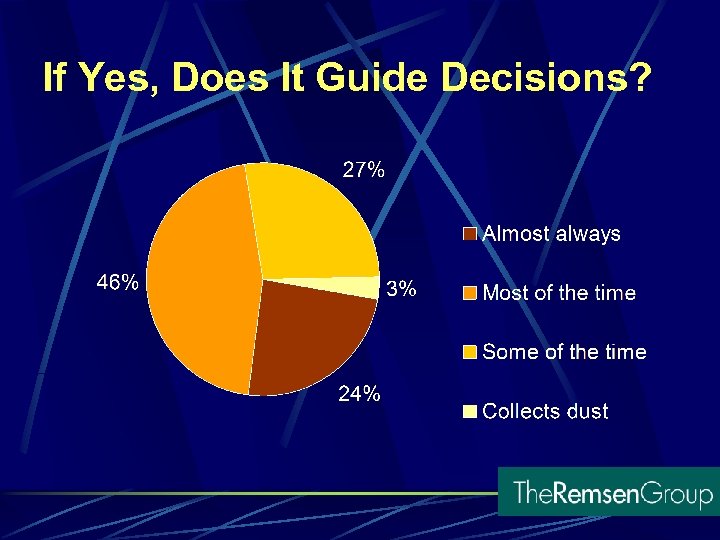 If Yes, Does It Guide Decisions?

27%

46%

3%

24%

Almost always

Most of the time

Some of the time

Collects dust

TheRemsenGroup